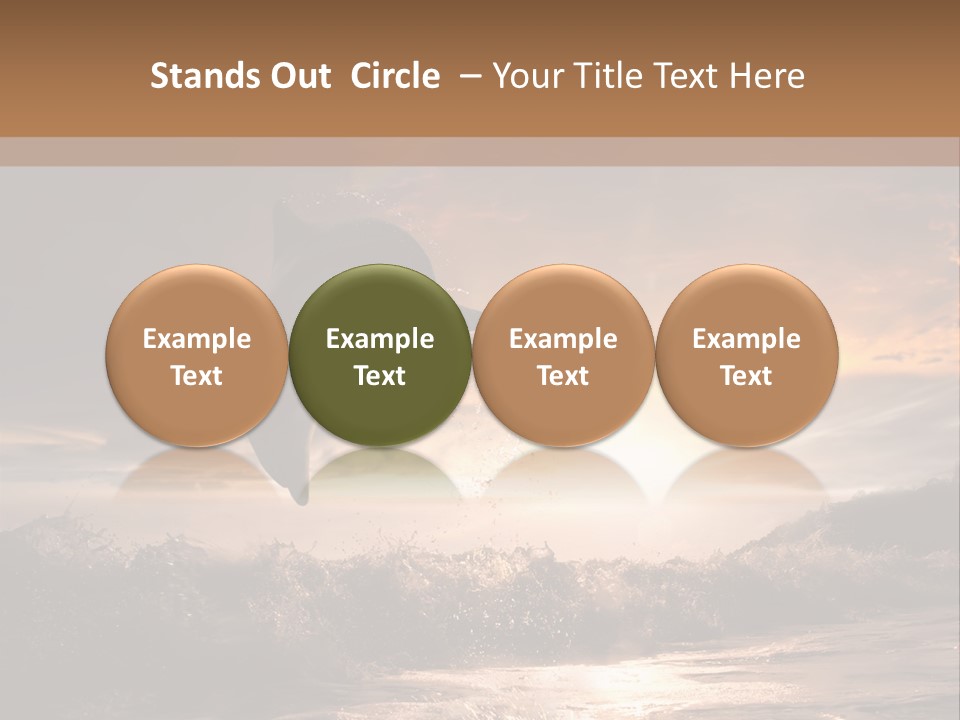 Stands Out Circle – Your Title Text Here

Example Text

Example Text

Example Text

Example Text